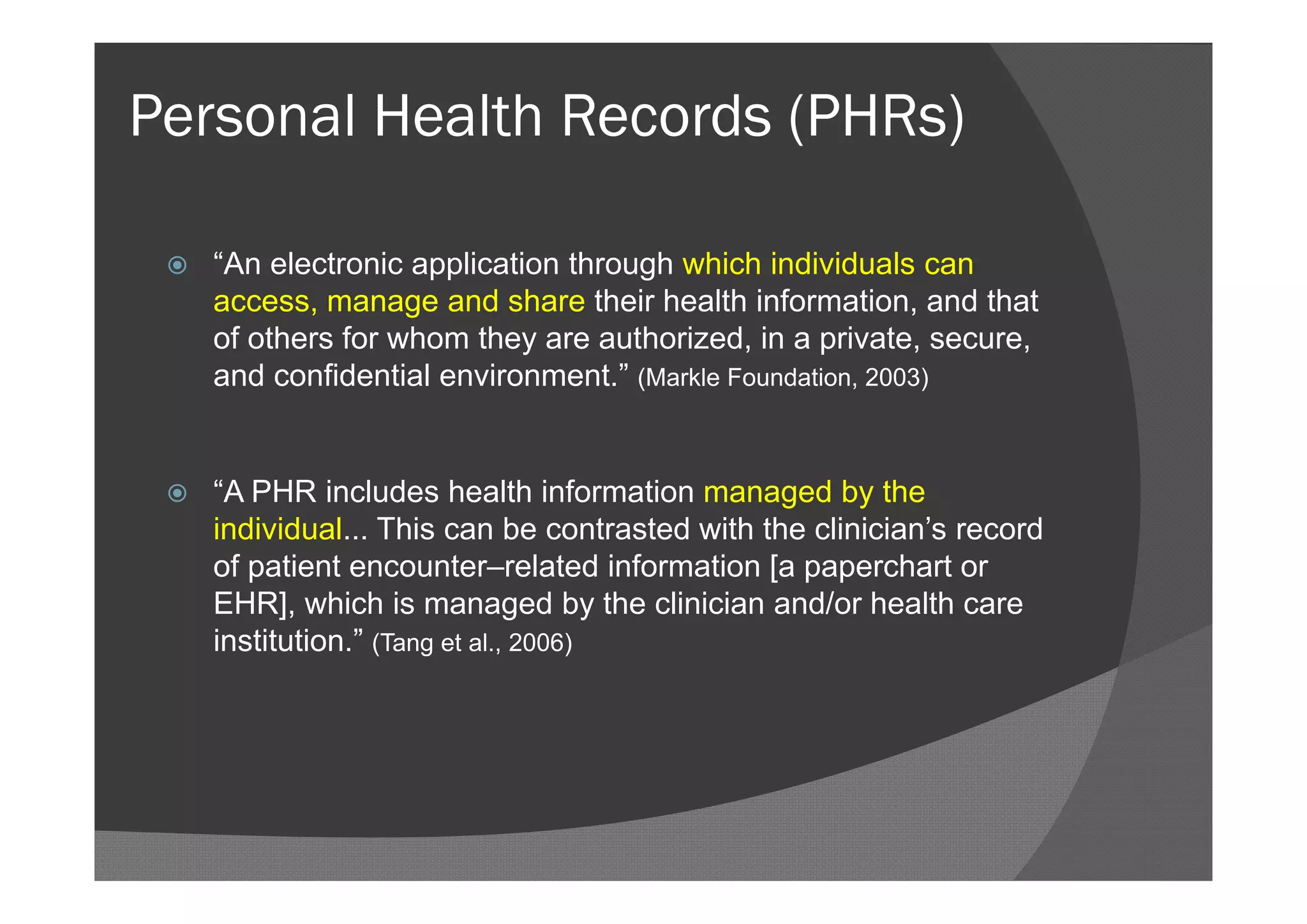 Personal Health Records (PHRs)

“An electronic application through which individuals can access, manage and share their health information, and that of others for whom they are authorized, in a private, secure, and confidential environment.” (Markle Foundation, 2003)

“A PHR includes health information managed by the individual... This can be contrasted with the clinician’s record of patient encounter–related information [a paperchart or EHR], which is managed by the clinician and/or health care institution.” (Tang et al., 2006)